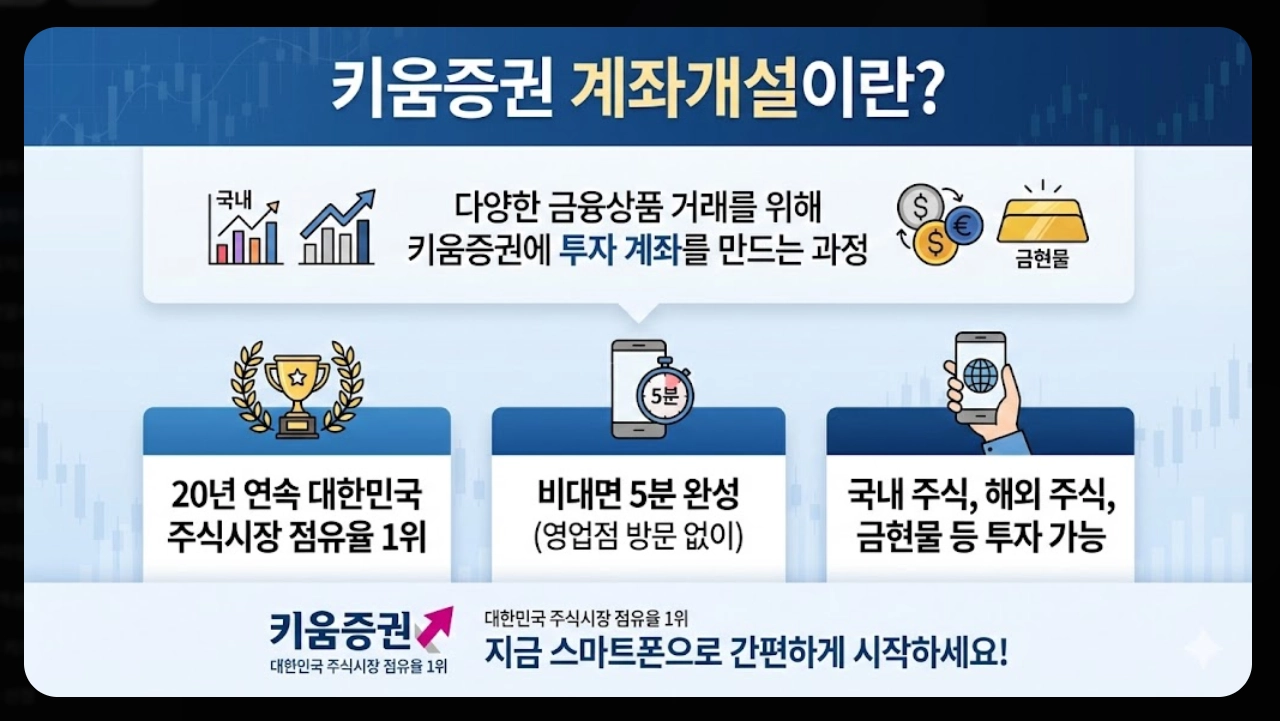 키움증권 계좌개설이란?

국내

다양한 금융상품 거래를 위해 키움증권에 투자 계좌를 만드는 과정

금현물

5분

20년 연속 대한민국 주식시장 점유율 1위

비대면 5분 완성 (영업점 방문 없이)

국내 주식, 해외 주식, 금현물 등 투자 가능

키움증권
대한민국 주식시장 점유율 1위

대한민국 주식시장 점유율 1위
지금 스마트폰으로 간편하게 시작하세요!